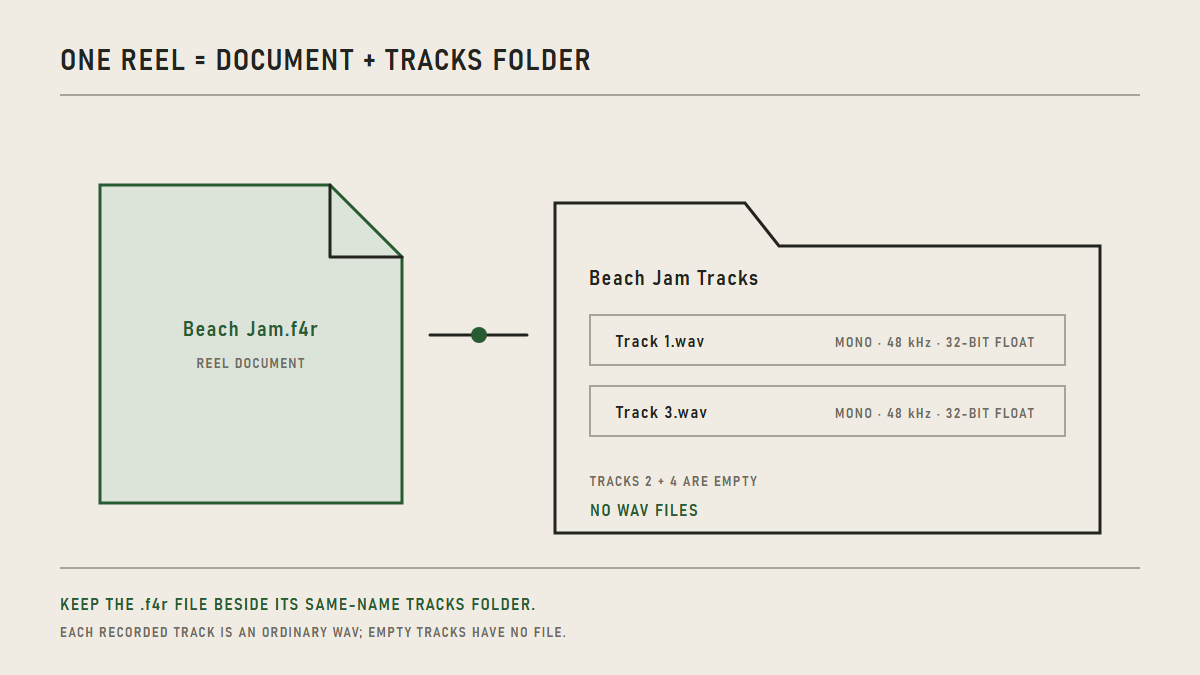 ONE REEL = DOCUMENT + TRACKS FOLDER

Beach Jam.f4r
REEL DOCUMENT

Beach Jam Tracks

Track 1.wav MONO · 48 kHz · 32-BIT FLOAT

Track 3.wav MONO · 48 kHz · 32-BIT FLOAT

TRACKS 2 + 4 ARE EMPTY
NO WAV FILES

KEEP THE .f4r FILE BESIDE ITS SAME-NAME TRACKS FOLDER.
EACH RECORDED TRACK IS AN ORDINARY WAV; EMPTY TRACKS HAVE NO FILE.